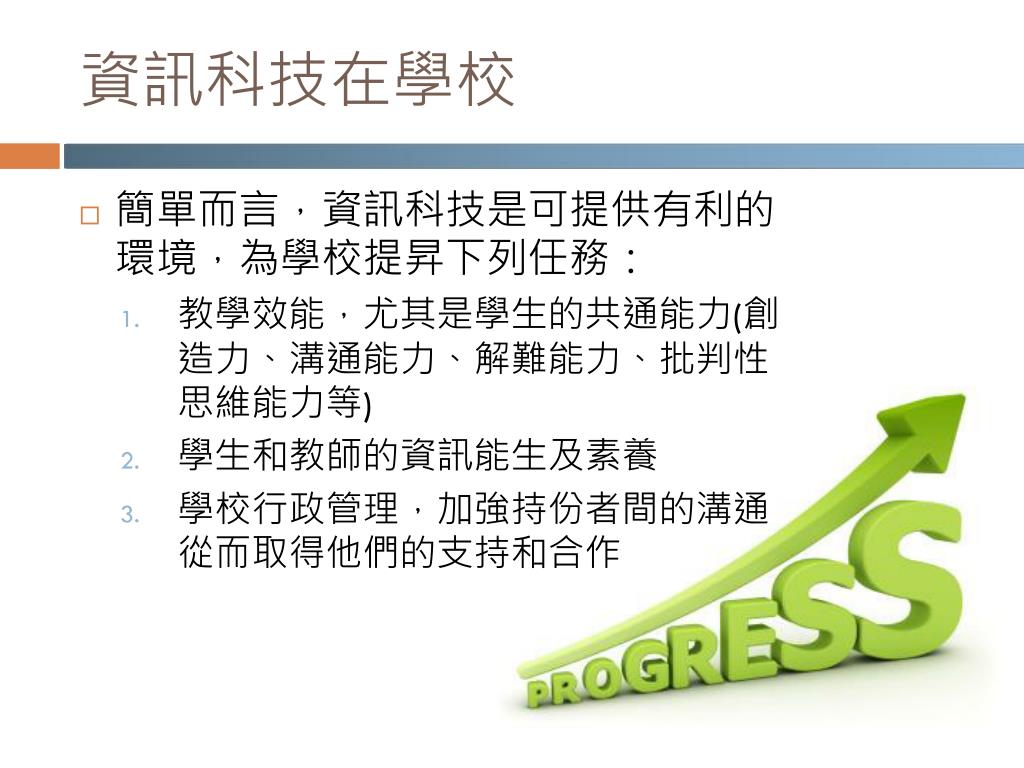 資訊科技在學校

□ 簡單而言，資訊科技是可提供有利的環境，為學校提昇下列任務：

1. 教學效能，尤其是學生的共通能力(創造力、溝通能力、解難能力、批判性思維能力等)
2. 學生和教師的資訊能生及素養
3. 學校行政管理，加強持份者間的溝通從而取得他們的支持和合作

PROGRESS